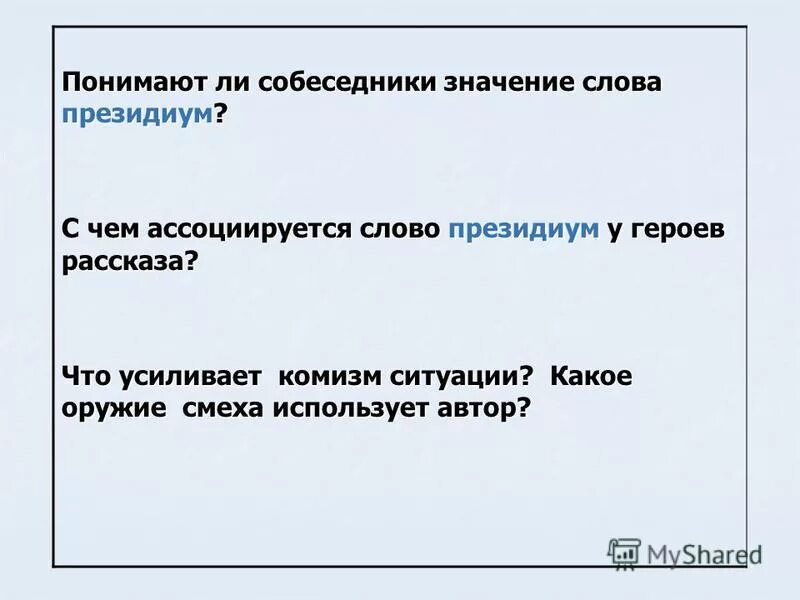 Понимают ли собеседники значение слова президиум?

С чем ассоциируется слово президиум у героев рассказа?

Что усиливает комизм ситуации? Какое оружие смеха использует автор?

MyShared